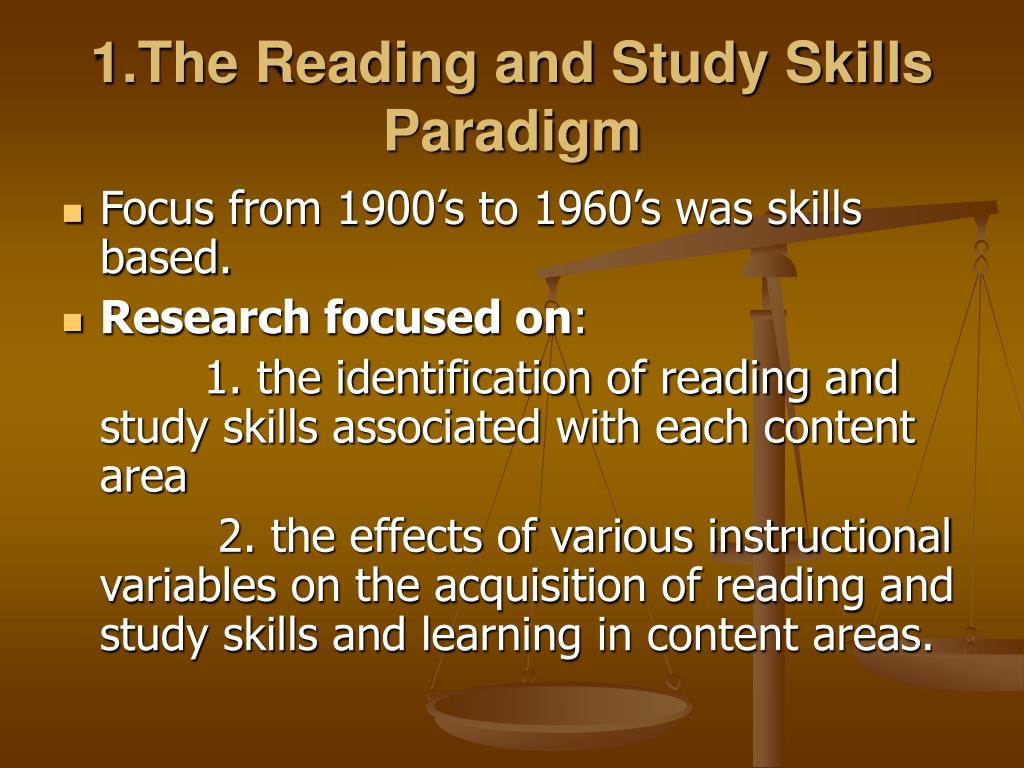 1.The Reading and Study Skills Paradigm

Focus from 1900’s to 1960’s was skills based.

Research focused on:

1. the identification of reading and study skills associated with each content area

2. the effects of various instructional variables on the acquisition of reading and study skills and learning in content areas.